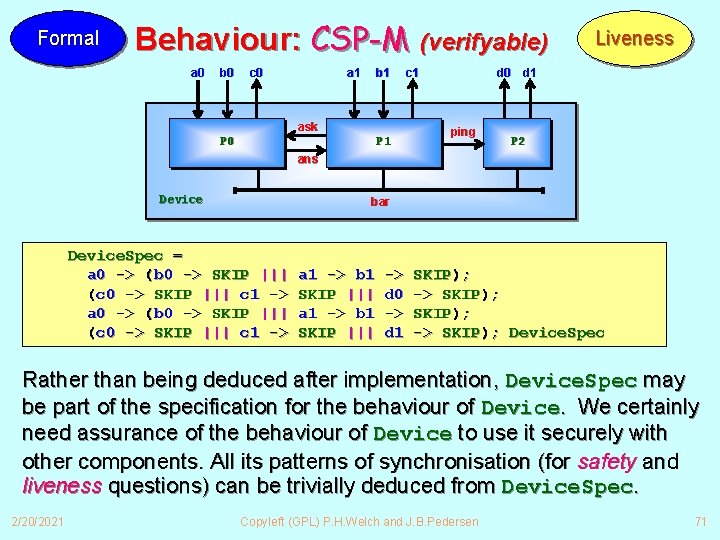 Formal

Behaviour: CSP-M (verifyable)

Liveness

a0 b0 c0 a1 b1 c1 d0 d1

P0

ask

ans

P1

ping

P2

Device

bar

DeviceSpec =
a0 -> (b0 -> SKIP ||| a1 -> b1 -> SKIP);
(c0 -> SKIP ||| c1 -> SKIP ||| d0 -> SKIP);
a0 -> (b0 -> SKIP ||| a1 -> b1 -> SKIP);
(c0 -> SKIP ||| c1 -> SKIP ||| d1 -> SKIP); DeviceSpec

Rather than being deduced after implementation, DeviceSpec may be part of the specification for the behaviour of Device. We certainly need assurance of the behaviour of Device to use it securely with other components. All its patterns of synchronisation (for safety and liveness questions) can be trivially deduced from DeviceSpec.

2/20/2021

Copyleft (GPL) P.H.Welch and J.B.Pedersen

71